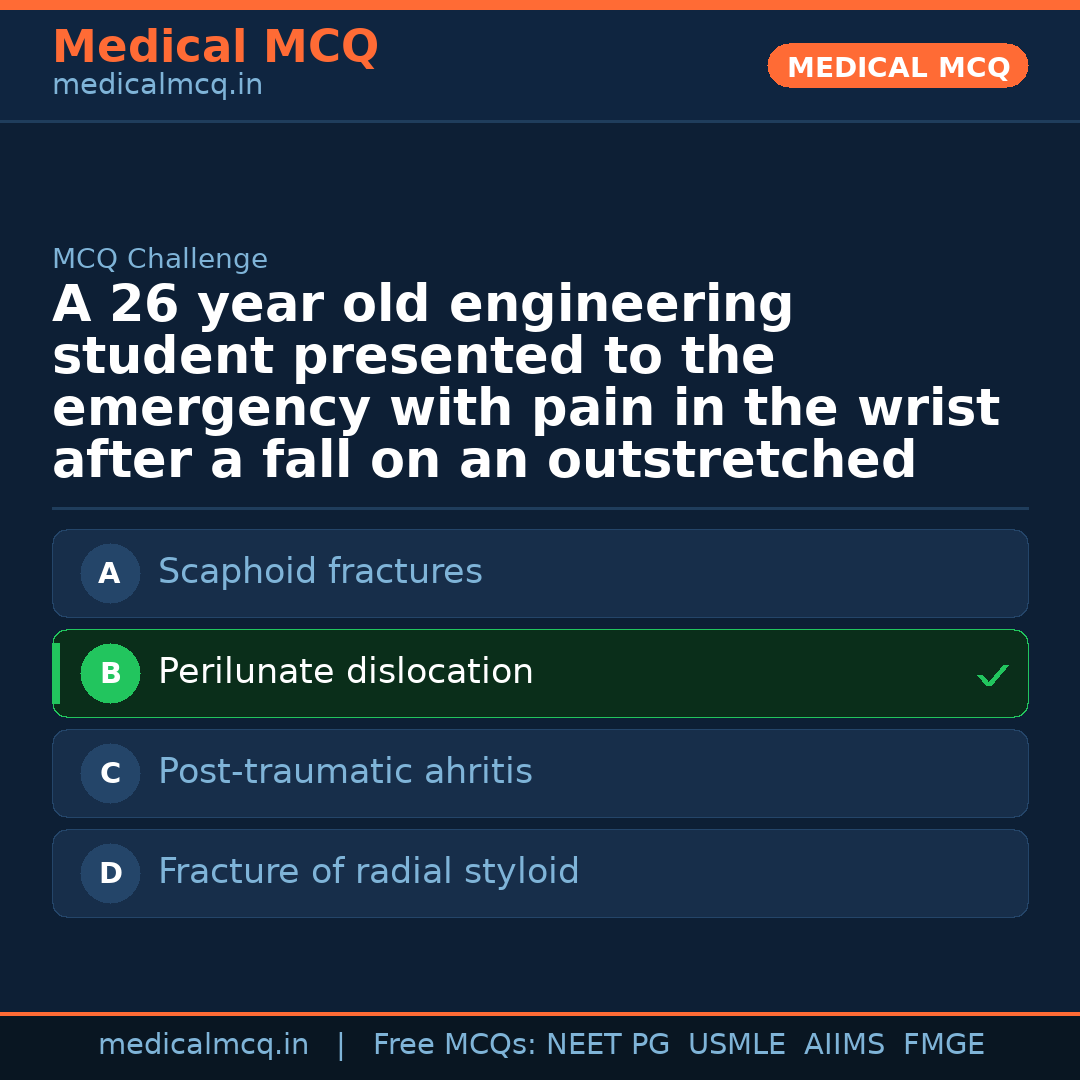 Medical MCQ
medicalmcq.in

MEDICAL MCQ

MCQ Challenge

A 26 year old engineering student presented to the emergency with pain in the wrist after a fall on an outstretched

A Scaphoid fractures

B Perilunate dislocation ✓

C Post-traumatic ahritis

D Fracture of radial styloid

medicalmcq.in | Free MCQs: NEET PG USMLE AIIMS FMGE